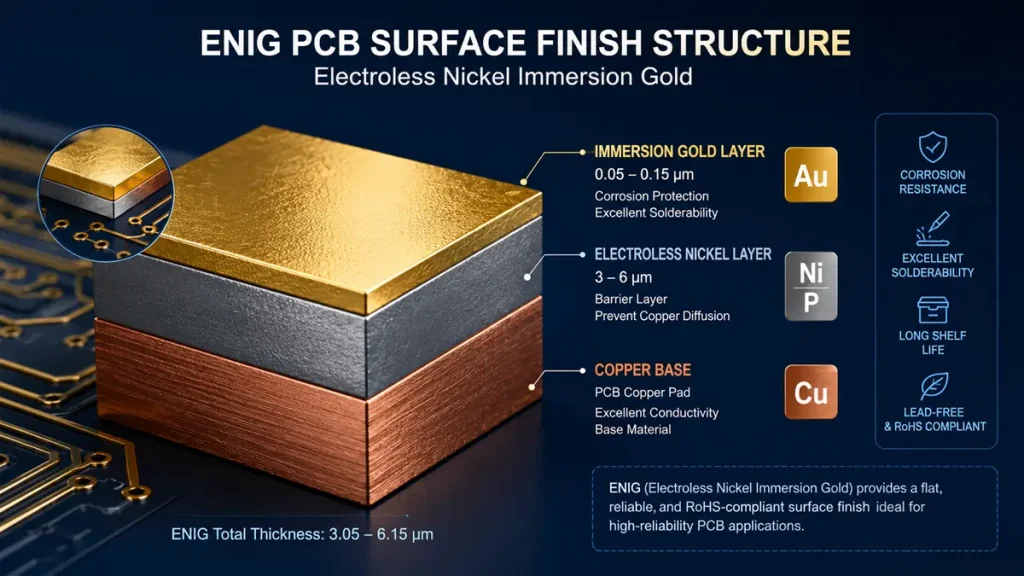 ENIG PCB SURFACE FINISH STRUCTURE
Electroless Nickel Immersion Gold

IMMERSION GOLD LAYER
0.05 – 0.15 µm
Corrosion Protection
Excellent Solderability

Au

ELECTROLESS NICKEL LAYER
3 – 6 µm
Barrier Layer
Prevent Copper Diffusion

Ni
P

COPPER BASE
PCB Copper Pad
Excellent Conductivity
Base Material

Cu

CORROSION RESISTANCE

EXCELLENT SOLDERABILITY

LONG SHELF LIFE

LEAD-FREE & RoHS COMPLIANT

ENIG (Electroless Nickel Immersion Gold) provides a flat, reliable, and RoHS-compliant surface finish ideal for high-reliability PCB applications.

ENIG Total Thickness: 3.05 – 6.15 µm